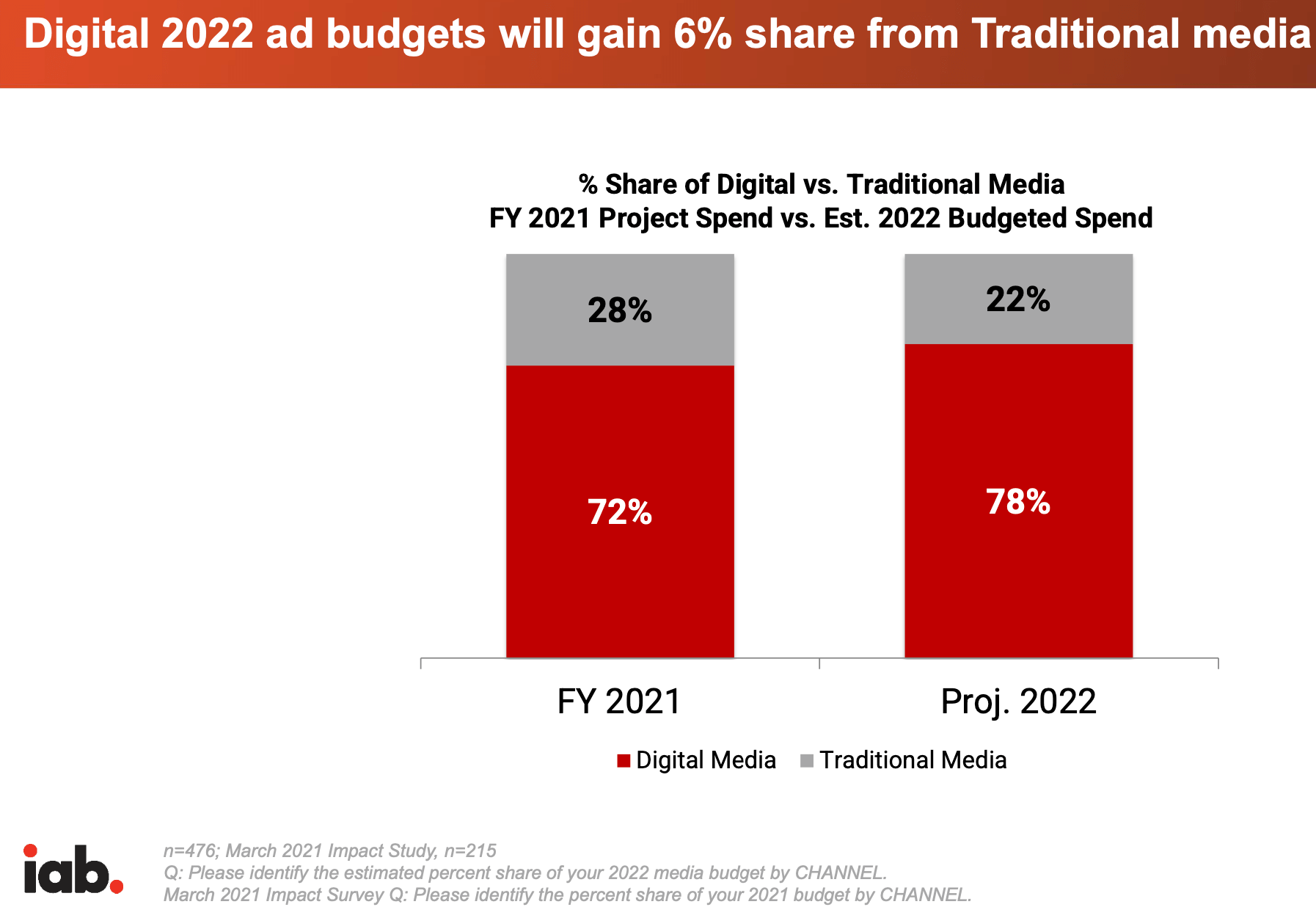 Digital 2022 ad budgets will gain 6% share from Traditional media

% Share of Digital vs. Traditional Media
FY 2021 Project Spend vs. Est. 2022 Budgeted Spend

28%

72%

22%

78%

FY 2021

Proj. 2022

Digital Media Traditional Media

iab.

n=476; March 2021 Impact Study, n=215
Q: Please identify the estimated percent share of your 2022 media budget by CHANNEL.
March 2021 Impact Survey Q: Please identify the percent share of your 2021 budget by CHANNEL.